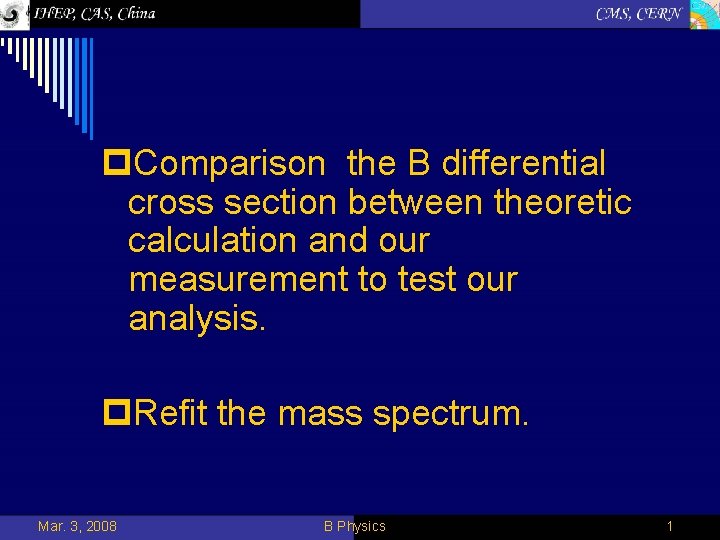 IHEP, CAS, China

CMS, CERN

Comparison the B differential cross section between theoretic calculation and our measurement to test our analysis.

Refit the mass spectrum.

Mar. 3, 2008

B Physics

1